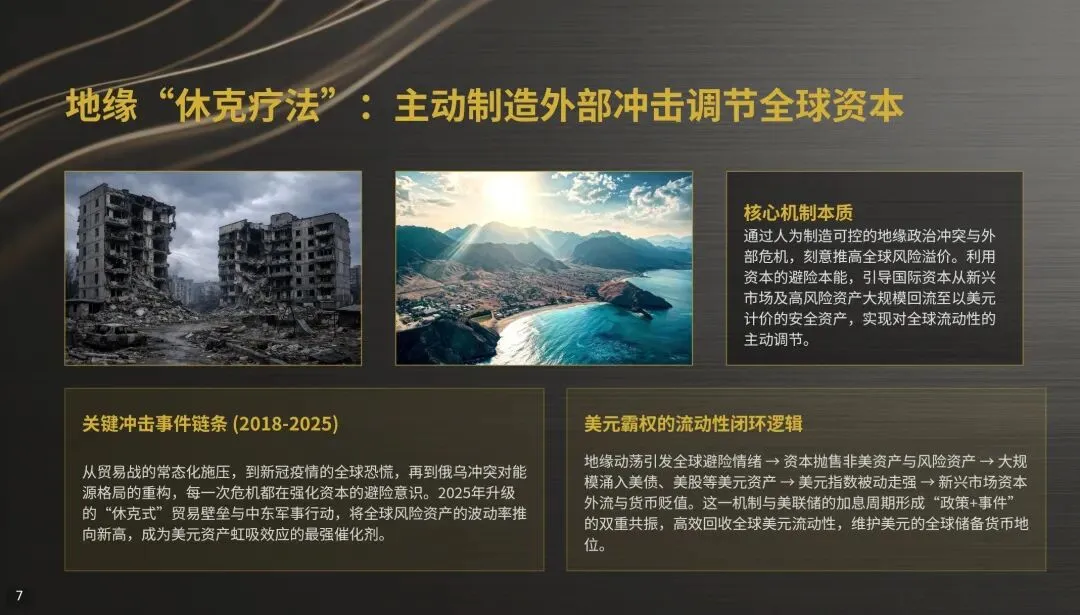 地缘“休克疗法”：主动制造外部冲击调节全球资本

核心机制本质

通过人为制造可控的地缘政治冲突与外部危机，刻意推高全球风险溢价。利用资本的避险本能，引导国际资本从新兴市场及高风险资产大规模回流至以美元计价的安全资产，实现对全球流动性的主动调节。

关键冲击事件链条 (2018-2025)

从贸易战的常态化施压，到新冠疫情的全球恐慌，再到俄乌冲突对能源格局的重构，每一次危机都在强化资本的避险意识。2025年升级的“休克式”贸易壁垒与中东军事行动，将全球风险资产的波动率推向新高，成为美元资产虹吸效应的最强催化剂。

美元霸权的流动性闭环逻辑

地缘动荡引发全球避险情绪 → 资本抛售非美资产与风险资产 → 大规模涌入美债、美股等美元资产 → 美元指数被动走强 → 新兴市场资本外流与货币贬值。这一机制与美联储的加息周期形成“政策+事件”的双重共振，高效回收全球美元流动性，维护美元的全球储备货币地位。

7